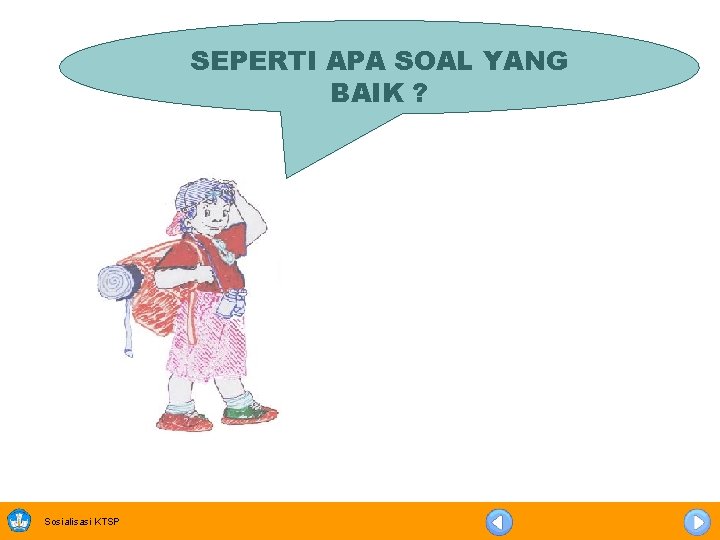 SEPERTI APA SOAL YANG BAIK ?

Sosialisasi KTSP